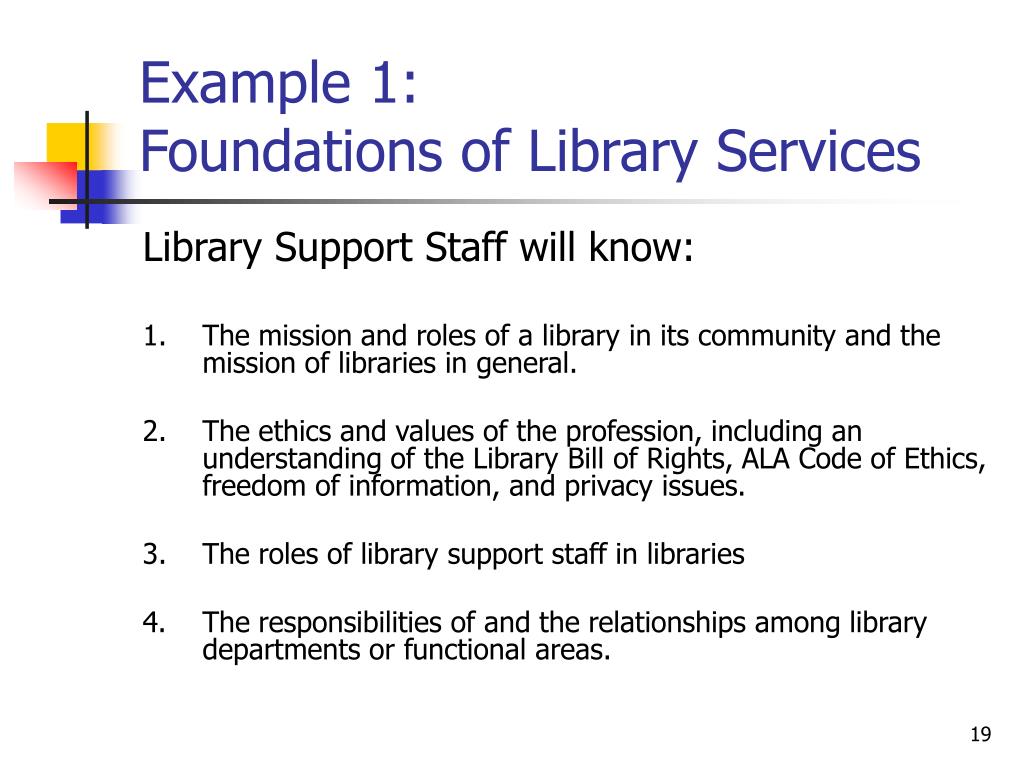 Example 1:
Foundations of Library Services

Library Support Staff will know:

1. The mission and roles of a library in its community and the mission of libraries in general.

2. The ethics and values of the profession, including an understanding of the Library Bill of Rights, ALA Code of Ethics, freedom of information, and privacy issues.

3. The roles of library support staff in libraries

4. The responsibilities of and the relationships among library departments or functional areas.

19